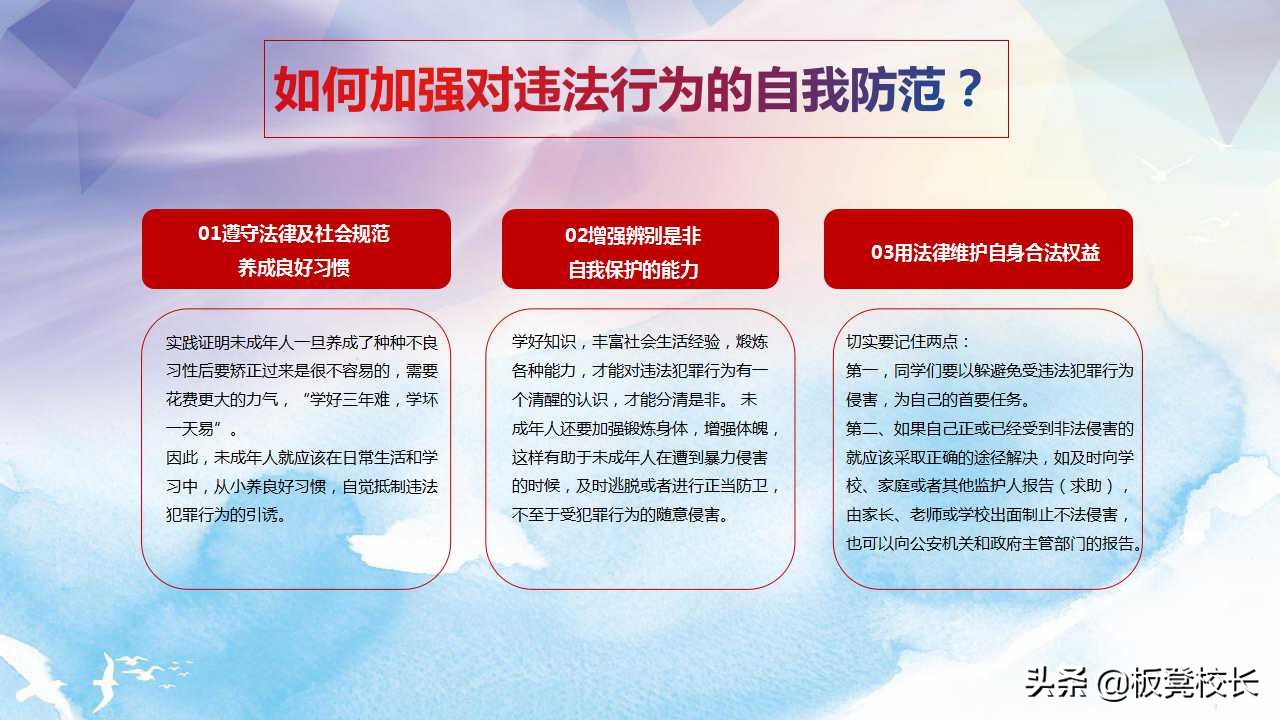 如何加强对违法行为的自我防范？

01遵守法律及社会规范
养成良好习惯

实践证明未成年人一旦养成了种种不良习性后要矫正过来是很不容易的，需要花费更大的力气，“学好三年难，学坏一天易”。
因此，未成年人就应该在日常生活和学习中，从小养良好习惯，自觉抵制违法犯罪行为的引诱。

02增强辨别是非
自我保护的能力

学好知识，丰富社会生活经验，煅炼各种能力，才能对违法犯罪行为有一个清醒的认识，才能分清是非。 未成年人还要加强锻炼身体，增强体魄，这样有助于未成年人在遭到暴力侵害的时候，及时逃脱或者进行正当防卫，不至于受犯罪行为的随意侵害。

03用法律维护自身合法权益

切实要记住两点：
第一，同学们要以躲避免受违法犯罪行为侵害，为自己的首要任务。
第二、如果自己正或已经受到非法侵害的就应该采取正确的途径解决，如及时向学校、家庭或者其他监护人报告（求助），由家长、老师或学校出面制止不法侵害，也可以向公安机关和政府主管部门的报告。

头条 @板凳校长